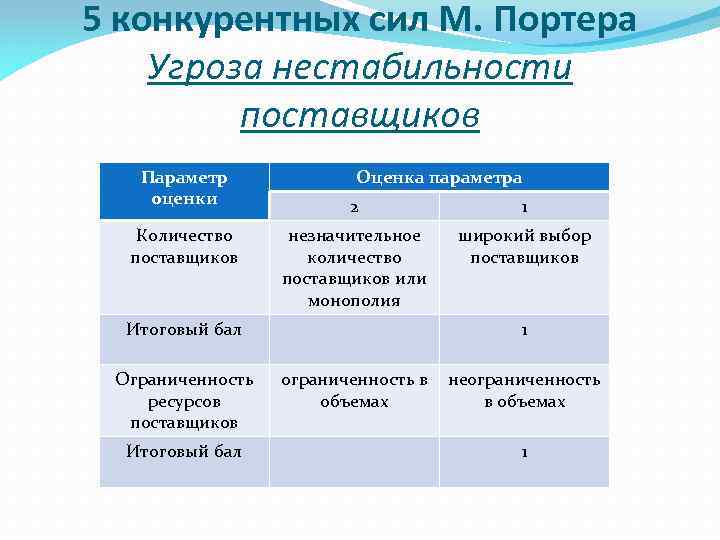 5 конкурентных сил М. Портера

Угроза нестабильности поставщиков

| Параметр оценки | Оценка параметра | |
|---|---|---|
| | 2 | 1 |
| Количество поставщиков | незначительное количество поставщиков или монополия | широкий выбор поставщиков |
| Итоговый бал | | 1 |
| Ограниченность ресурсов поставщиков | ограниченность в объемах | неограниченность в объемах |
| Итоговый бал | | 1 |